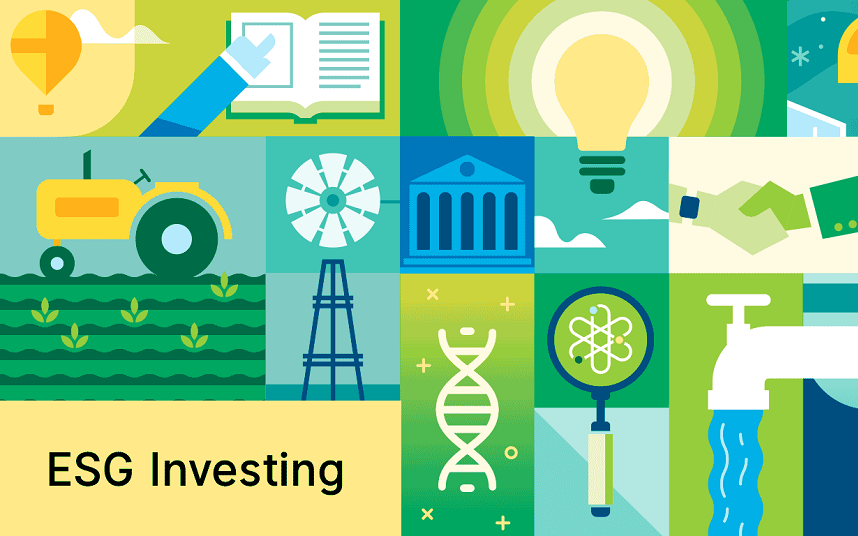 ESG Investing